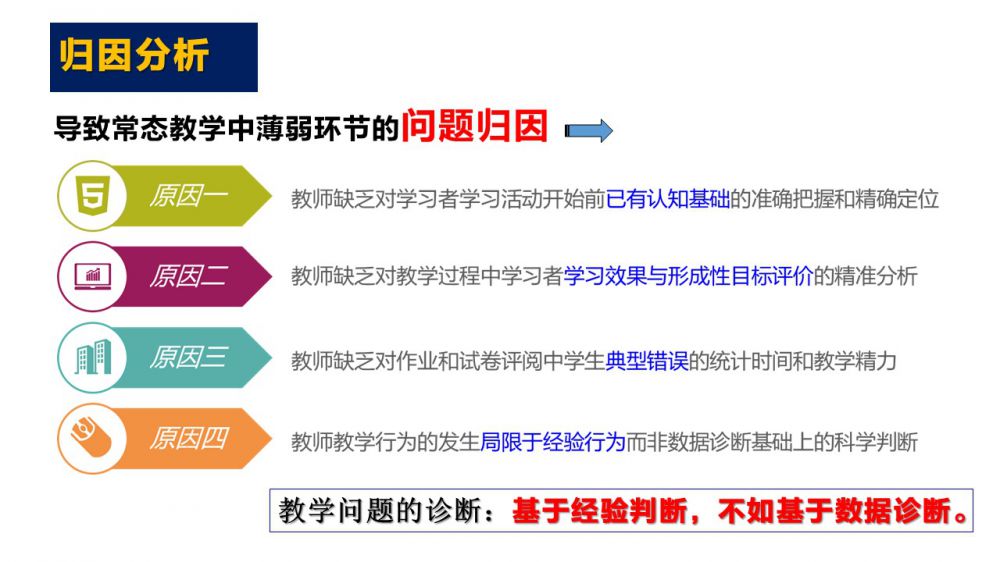 归因分析

导致常态教学中薄弱环节的问题归因

5

原因一 教师缺乏对学习者学习活动开始前已有认知基础的准确把握和精确定位

原因二 教师缺乏对教学过程中学习者学习效果与形成性目标评价的精准分析

原因三 教师缺乏对作业和试卷评阅中学生典型错误的统计时间和教学精力

原因四 教师教学行为的发生局限于经验行为而非数据诊断基础上的科学判断

教学问题的诊断：基于经验判断，不如基于数据诊断。